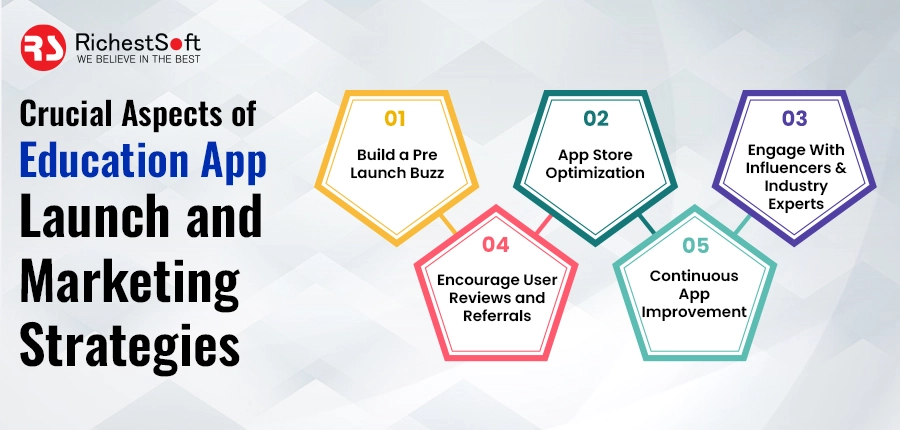 RS RichestSoft
WE BELIEVE IN THE BEST

Crucial Aspects of Education App Launch and Marketing Strategies

01
Build a Pre Launch Buzz

02
App Store Optimization

03
Engage With Influencers & Industry Experts

04
Encourage User Reviews and Referrals

05
Continuous App Improvement